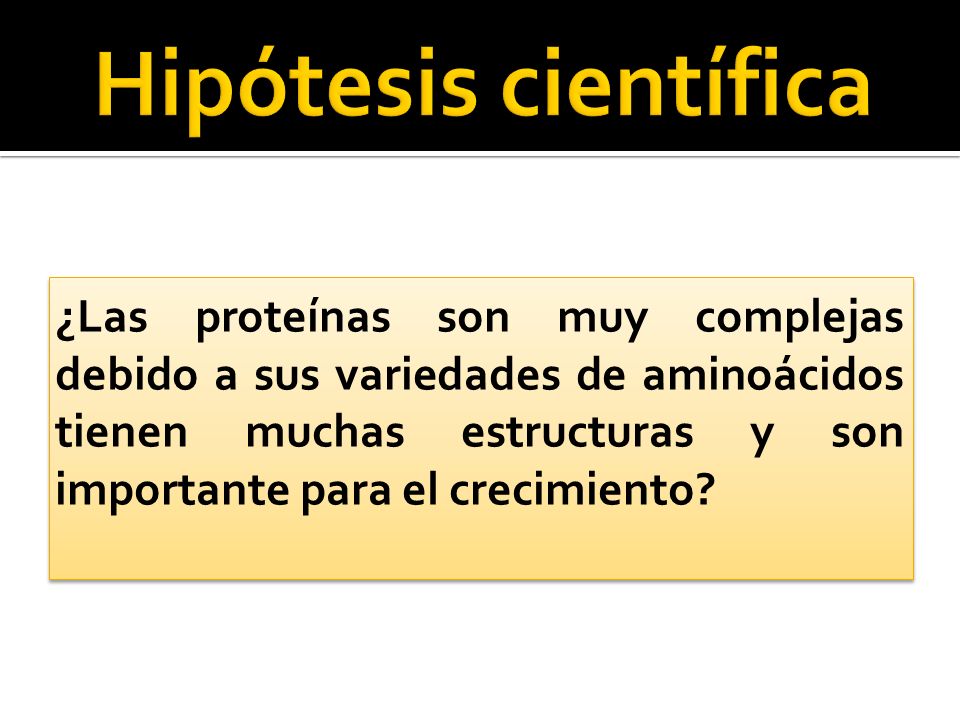 Hipótesis científica

¿Las proteínas son muy complejas debido a sus variedades de aminoácidos tienen muchas estructuras y son importante para el crecimiento?